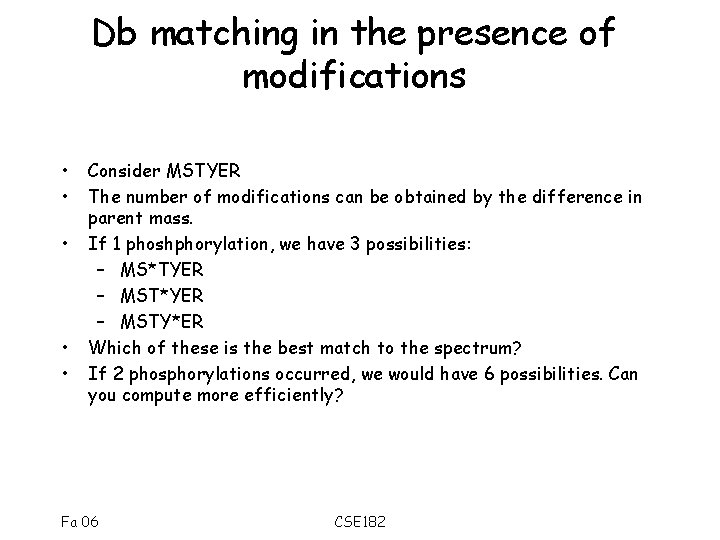 Db matching in the presence of modifications

• Consider MSTYER
• The number of modifications can be obtained by the difference in parent mass.
• If 1 phoshphorylation, we have 3 possibilities:
  – MS*TYER
  – MST*YER
  – MSTY*ER
• Which of these is the best match to the spectrum?
• If 2 phosphorylations occurred, we would have 6 possibilities. Can you compute more efficiently?

Fa 06

CSE182